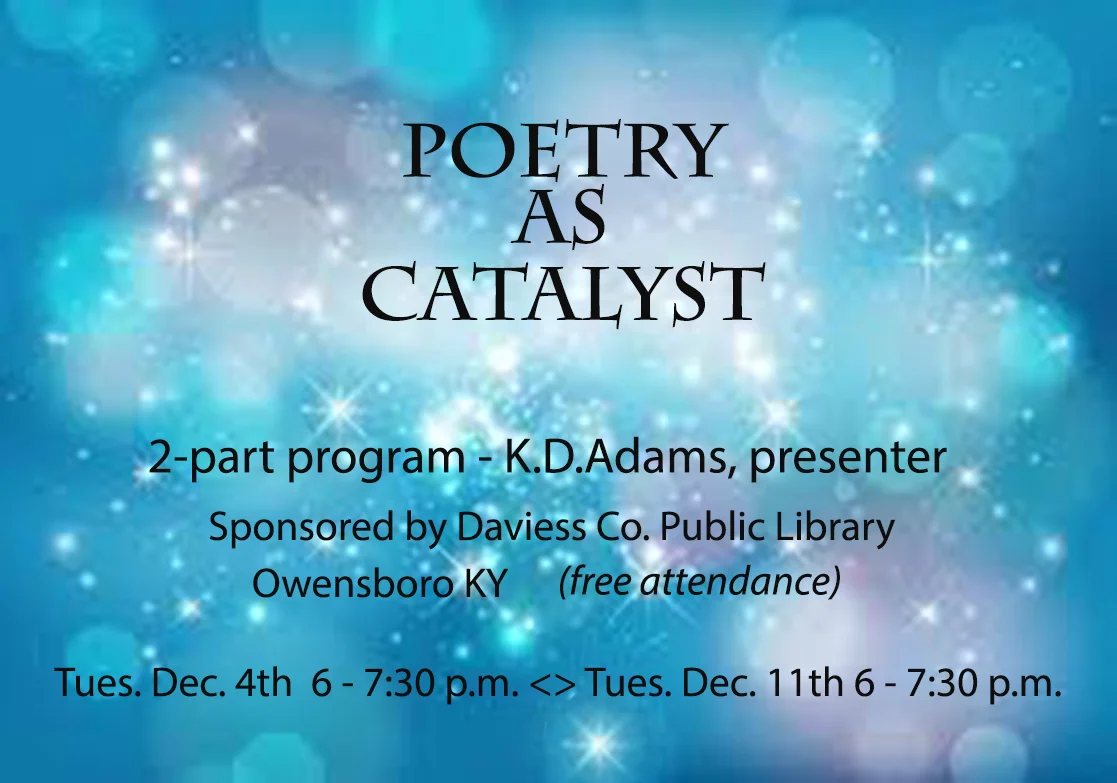 POETRY
AS
CATALYST

2-part program - K.D.Adams, presenter

Sponsored by Daviess Co. Public Library
Owensboro KY (free attendance)

Tues. Dec. 4th 6 - 7:30 p.m. <> Tues. Dec. 11th 6 - 7:30 p.m.